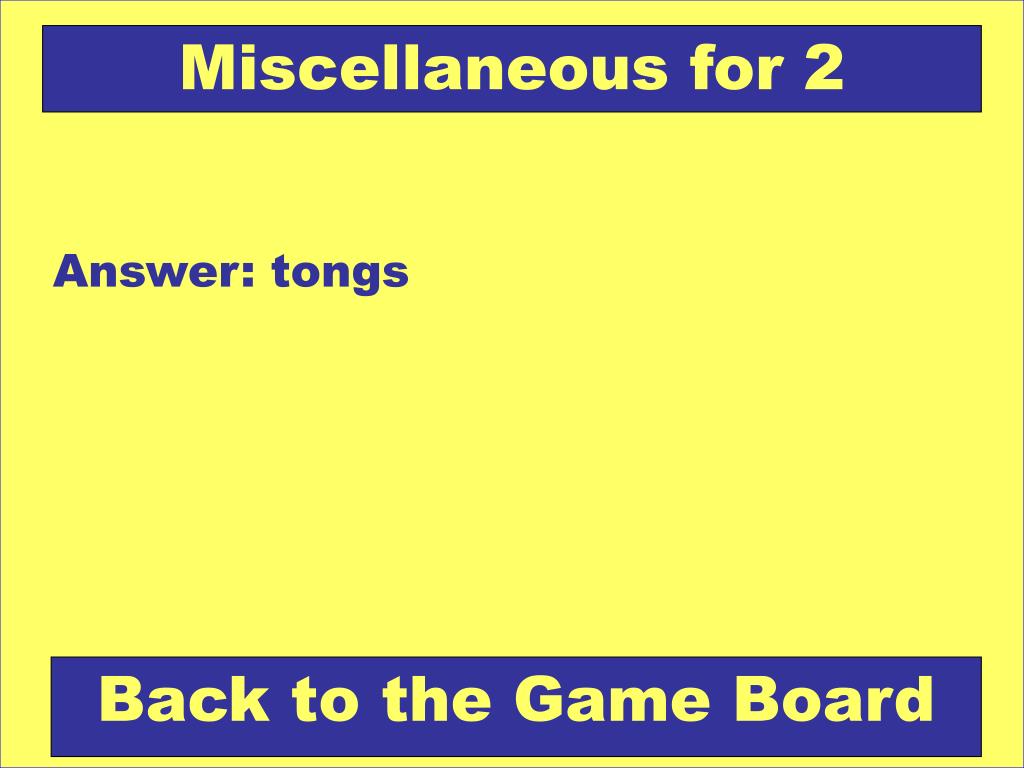 Miscellaneous for 2

Answer: tongs

Back to the Game Board